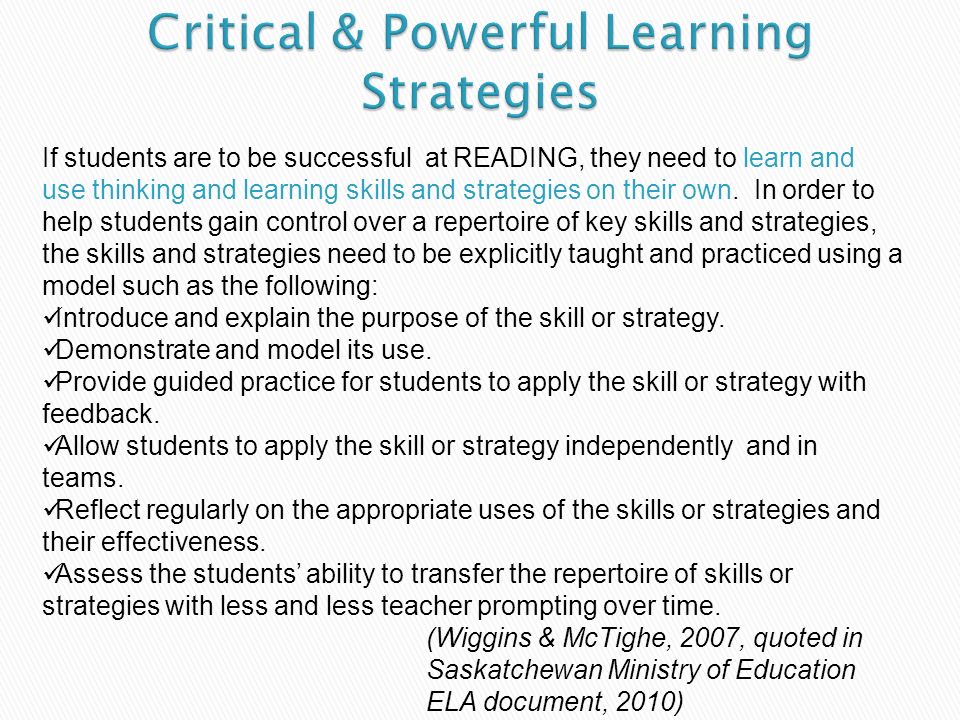 Critical & Powerful Learning Strategies

If students are to be successful at READING, they need to learn and use thinking and learning skills and strategies on their own. In order to help students gain control over a repertoire of key skills and strategies, the skills and strategies need to be explicitly taught and practiced using a model such as the following:
✓Introduce and explain the purpose of the skill or strategy.
✓Demonstrate and model its use.
✓Provide guided practice for students to apply the skill or strategy with feedback.
✓Allow students to apply the skill or strategy independently and in teams.
✓Reflect regularly on the appropriate uses of the skills or strategies and their effectiveness.
✓Assess the students' ability to transfer the repertoire of skills or strategies with less and less teacher prompting over time.
(Wiggins & McTighe, 2007, quoted in Saskatchewan Ministry of Education ELA document, 2010)